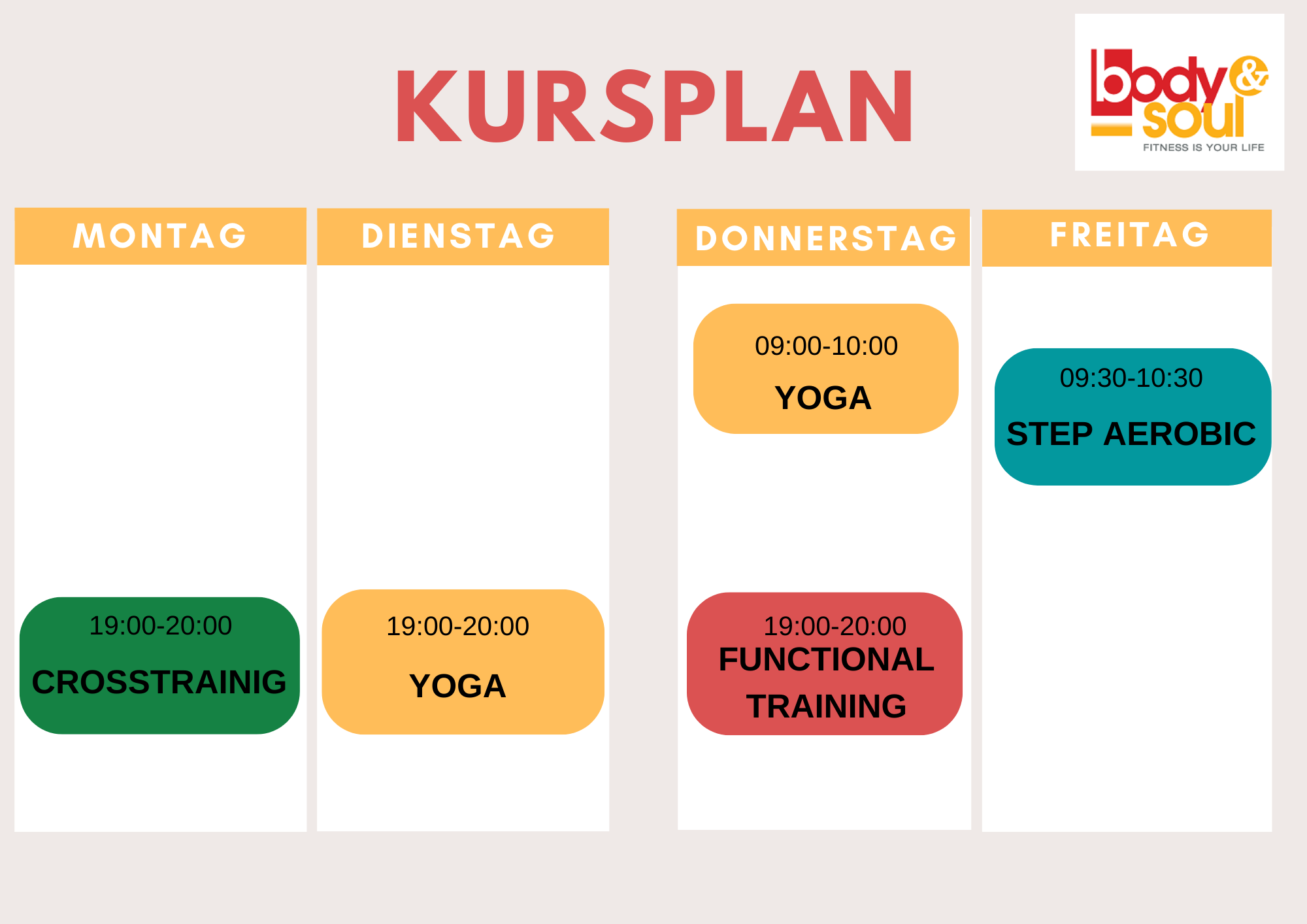 KURSPLAN

body & soul
FITNESS IS YOUR LIFE

MONTAG

19:00-20:00
CROSSTRAINIG

DIENSTAG

19:00-20:00
YOGA

DONNERSTAG

09:00-10:00
YOGA

19:00-20:00
FUNCTIONAL TRAINING

FREITAG

09:30-10:30
STEP AEROBIC